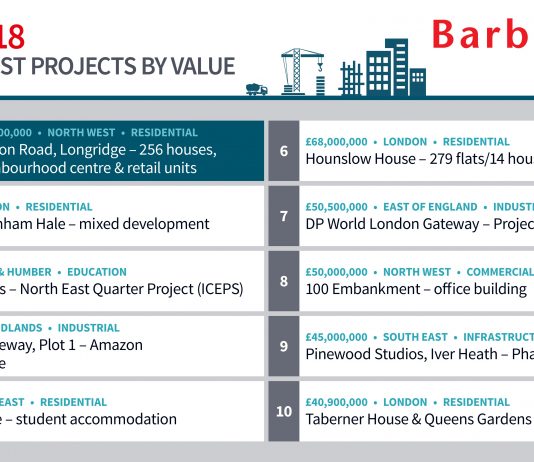 18
ST PROJECTS BY VALUE

Barb

00,000 • NORTH WEST • RESIDENTIAL
on Road, Longridge – 256 houses, bourhood centre & retail units

ON • RESIDENTIAL
nham Hale – mixed development

& HUMBER • EDUCATION
s – North East Quarter Project (ICEPS)

DLANDS • INDUSTRIAL
eway, Plot 1 – Amazon
e

EAST • RESIDENTIAL
e – student accommodation

6
£68,000,000 • LONDON • RESIDENTIAL
Hounslow House – 279 flats/14 hou

7
£50,500,000 • EAST OF ENGLAND • INDUST
DP World London Gateway – Projec

8
£50,000,000 • NORTH WEST • COMMERCIAL
100 Embankment – office building

9
£45,000,000 • SOUTH EAST • INFRASTRUCT
Pinewood Studios, Iver Heath – Pha

10
£40,900,000 • LONDON • RESIDENTIAL
Taberner House & Queens Gardens